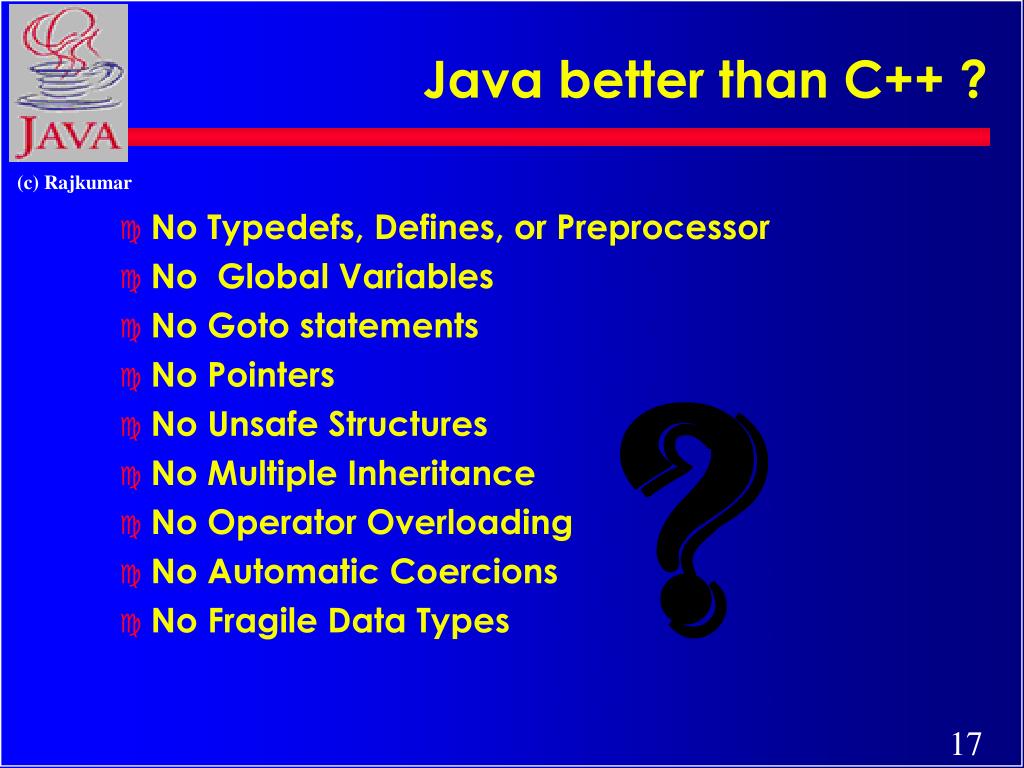 JAVA

Java better than C++ ?

(c) Rajkumar

No Typedefs, Defines, or Preprocessor
No Global Variables
No Goto statements
No Pointers
No Unsafe Structures
No Multiple Inheritance
No Operator Overloading
No Automatic Coercions
No Fragile Data Types

?

17